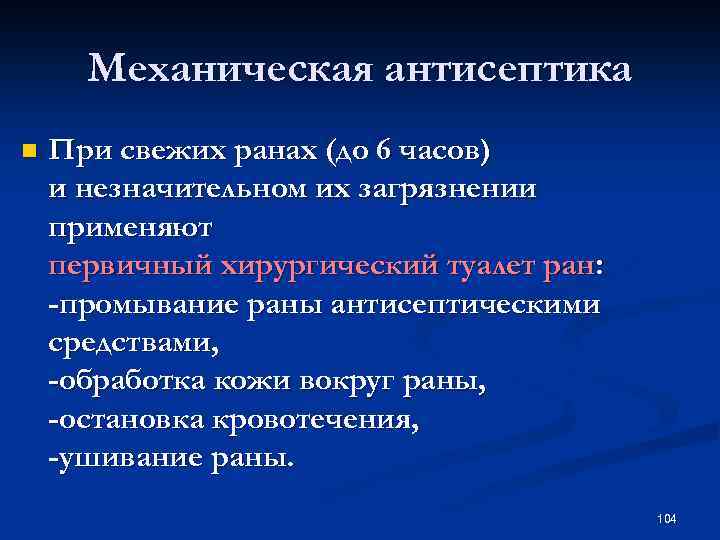 Механическая антисептика

При свежих ранах (до 6 часов) и незначительном их загрязнении применяют первичный хирургический туалет ран:
-промывание раны антисептическими средствами,
-обработка кожи вокруг раны,
-остановка кровотечения,
-ушивание раны.

104